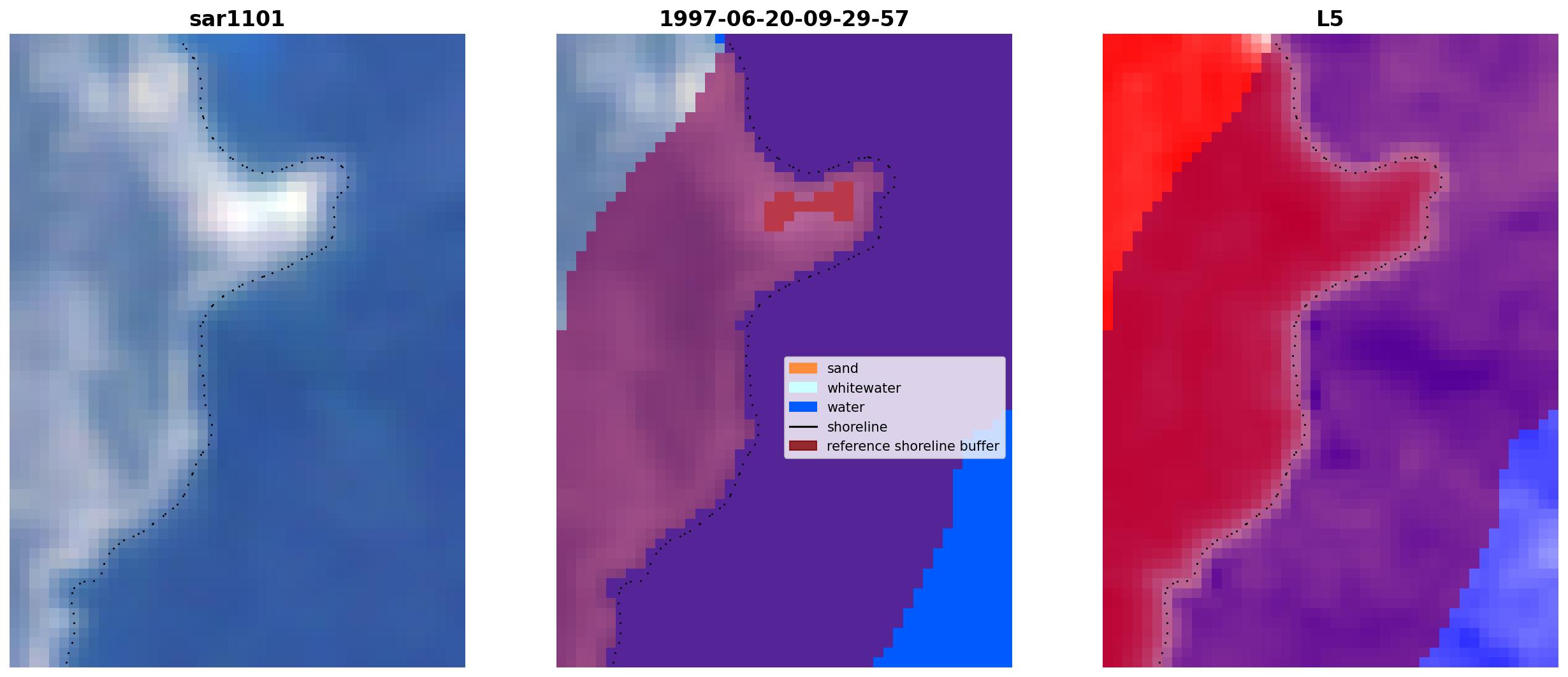 sar1101

1997-06-20-09-29-57

sand
whitewater
water
shoreline
reference shoreline buffer

L5